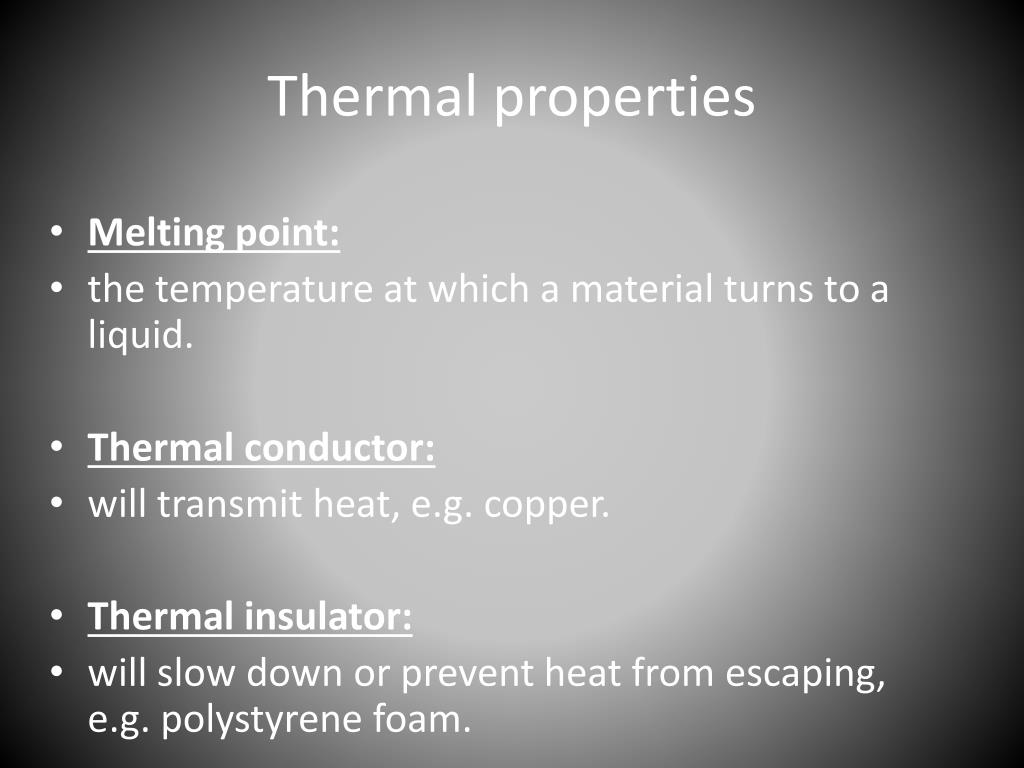 Thermal properties

• Melting point:
• the temperature at which a material turns to a liquid.

• Thermal conductor:
• will transmit heat, e.g. copper.

• Thermal insulator:
• will slow down or prevent heat from escaping, e.g. polystyrene foam.